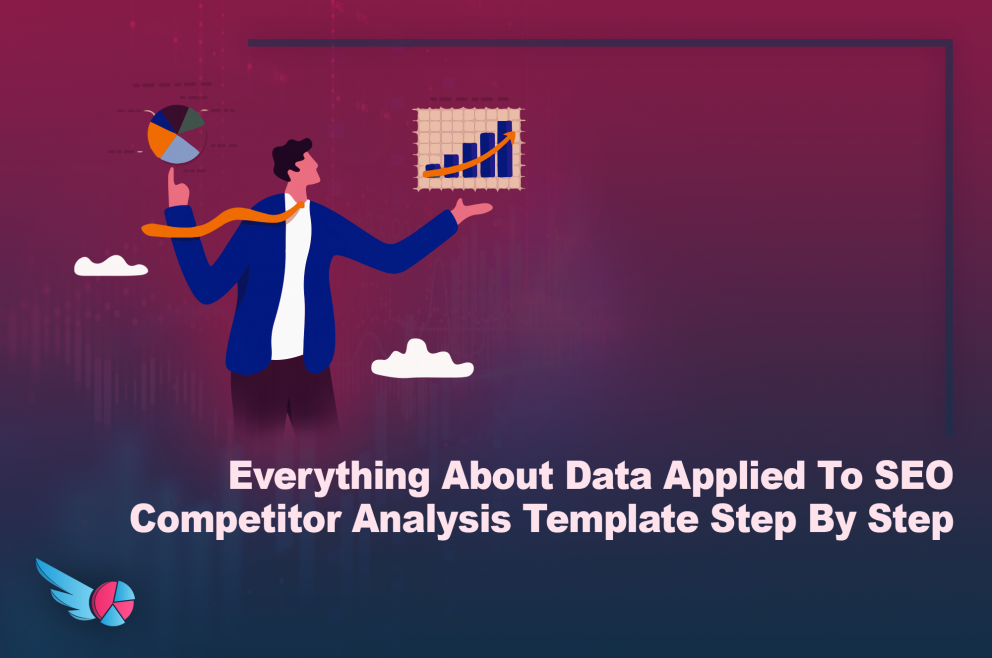 Everything About Data Applied To SEO Competitor Analysis Template Step By Step